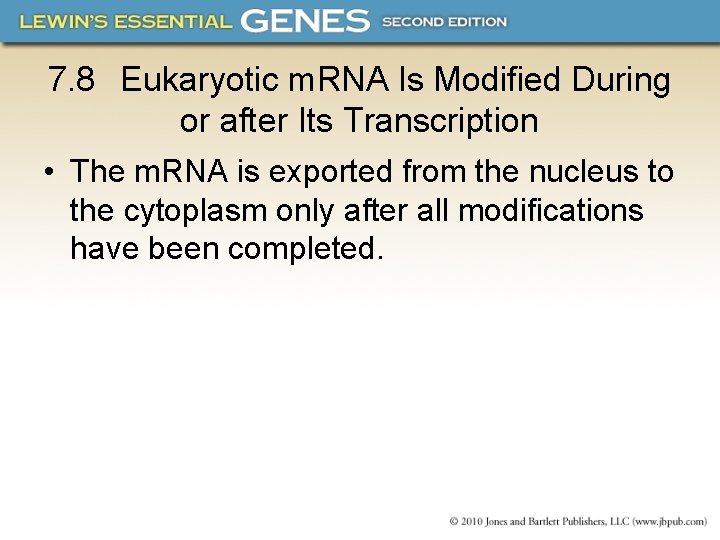 LEWIN'S ESSENTIAL GENES SECOND EDITION

7.8 Eukaryotic mRNA Is Modified During or after Its Transcription

• The mRNA is exported from the nucleus to the cytoplasm only after all modifications have been completed.

© 2010 Jones and Bartlett Publishers, LLC (www.jbpub.com)